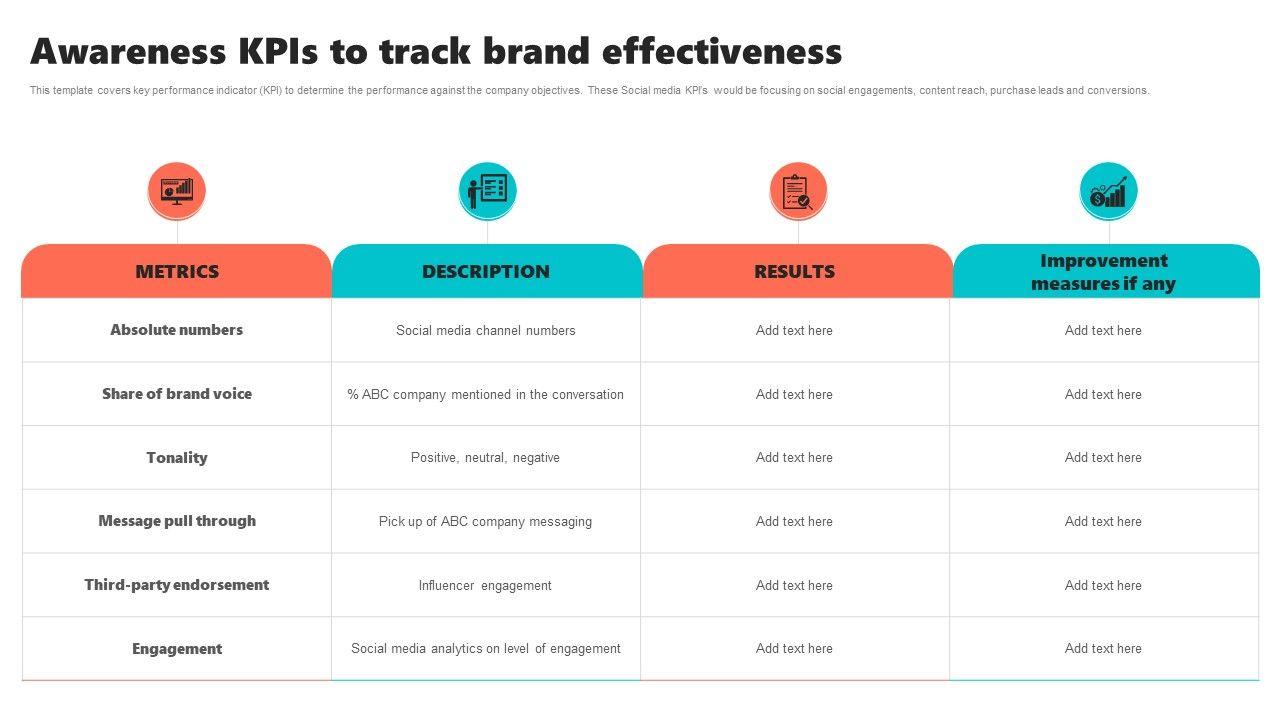 Awareness KPIs to track brand effectiveness

This template covers key performance indicator (KPI) to determine the performance against the company objectives. These Social media KPI's would be focusing on social engagements, content reach, purchase leads and conversions.

| METRICS | DESCRIPTION | RESULTS | Improvement measures if any |
|---|---|---|---|
| Absolute numbers | Social media channel numbers | Add text here | Add text here |
| Share of brand voice | % ABC company mentioned in the conversation | Add text here | Add text here |
| Tonality | Positive, neutral, negative | Add text here | Add text here |
| Message pull through | Pick up of ABC company messaging | Add text here | Add text here |
| Third-party endorsement | Influencer engagement | Add text here | Add text here |
| Engagement | Social media analytics on level of engagement | Add text here | Add text here |